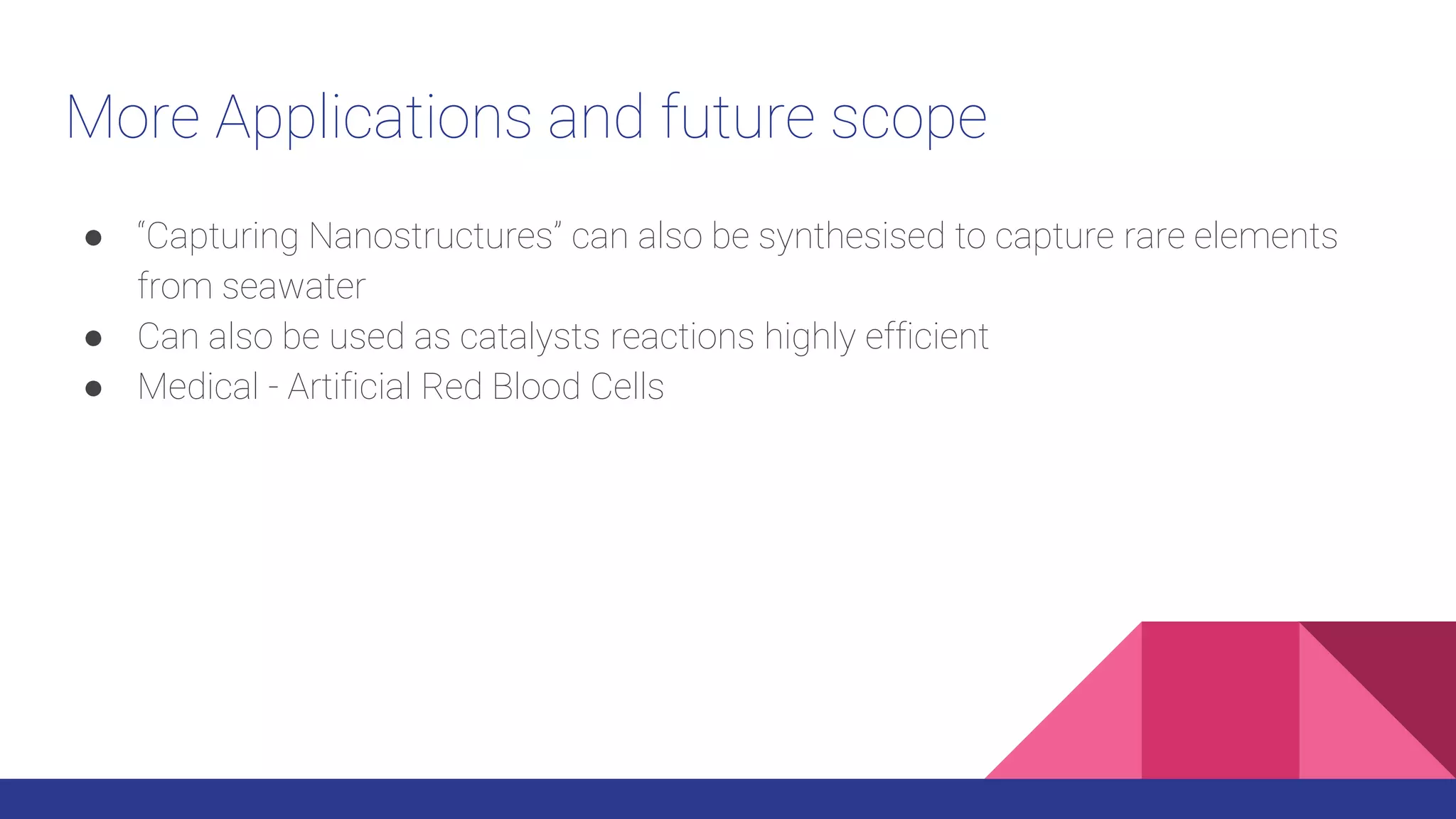 More Applications and future scope

● “Capturing Nanostructures” can also be synthesised to capture rare elements from seawater
● Can also be used as catalysts reactions highly efficient
● Medical - Artificial Red Blood Cells